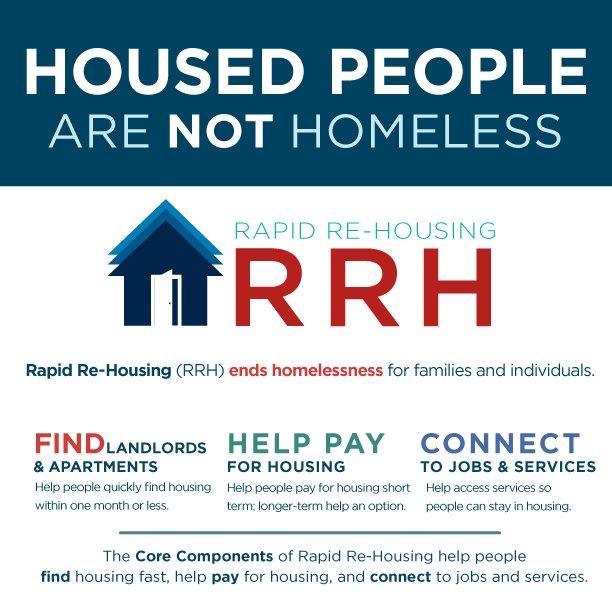 HOUSED PEOPLE
ARE NOT HOMELESS

RAPID RE-HOUSING
RRH

Rapid Re-Housing (RRH) ends homelessness for families and individuals.

FIND LANDLORDS & APARTMENTS
Help people quickly find housing within one month or less.

HELP PAY FOR HOUSING
Help people pay for housing short term; longer-term help an option.

CONNECT TO JOBS & SERVICES
Help access services so people can stay in housing.

The Core Components of Rapid Re-Housing help people find housing fast, help pay for housing, and connect to jobs and services.